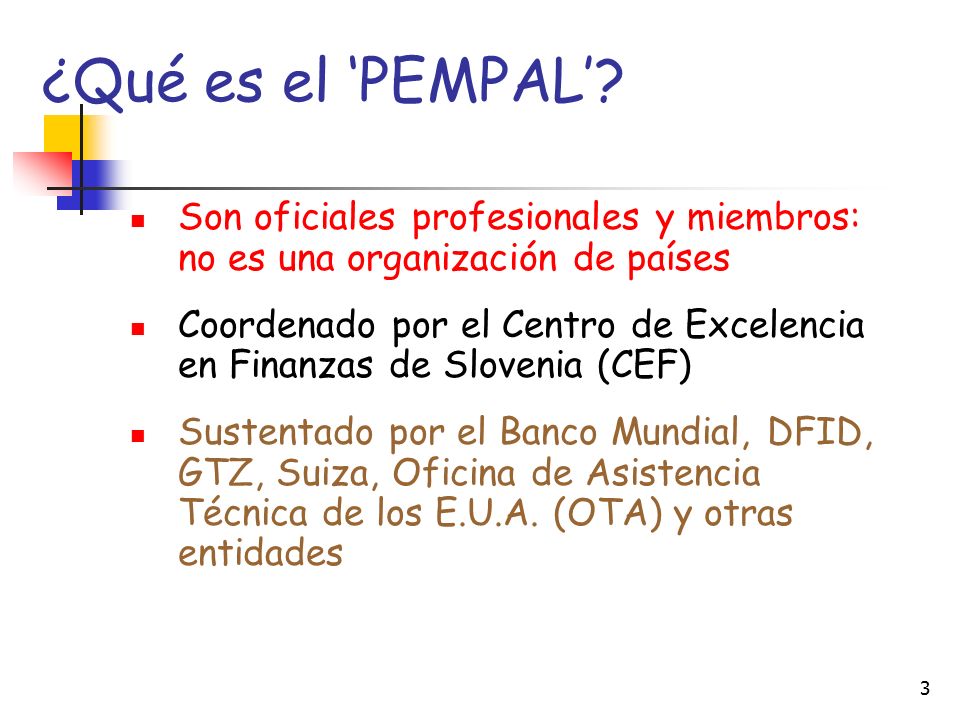 ¿Qué es el ‘PEMPAL’?

- Son oficiales profesionales y miembros: no es una organización de países
- Coordenado por el Centro de Excelencia en Finanzas de Slovenia (CEF)
- Sustentado por el Banco Mundial, DFID, GTZ, Suiza, Oficina de Asistencia Técnica de los E.U.A. (OTA) y otras entidades

3